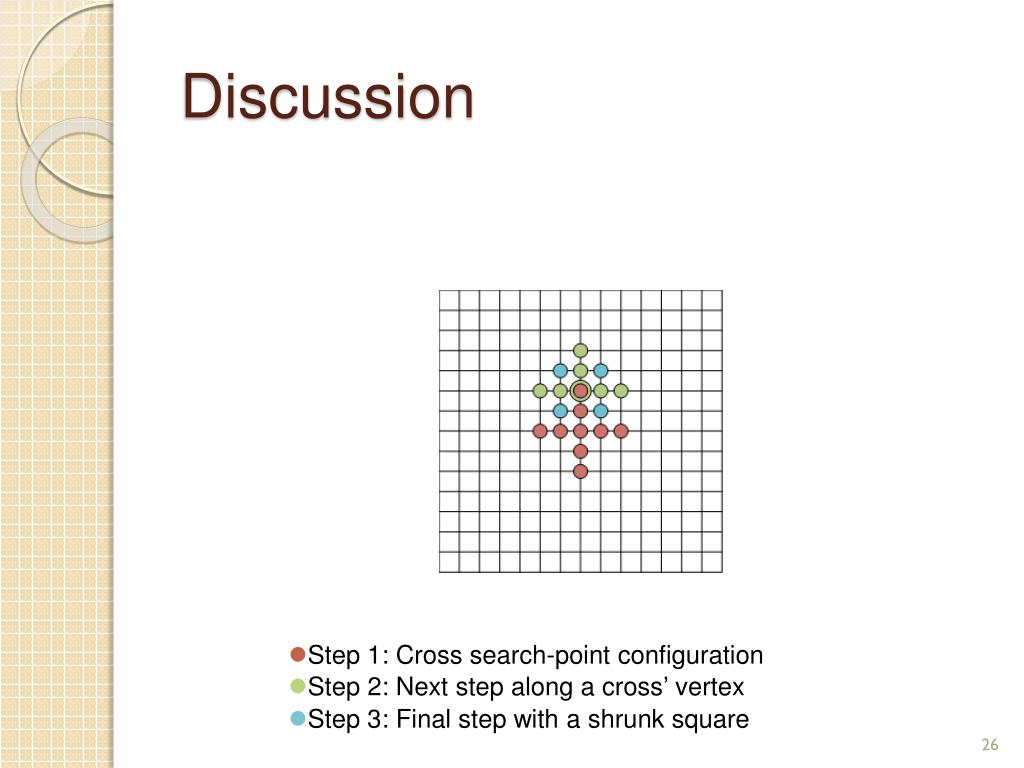 Discussion

Step 1: Cross search-point configuration
Step 2: Next step along a cross’ vertex
Step 3: Final step with a shrunk square

26